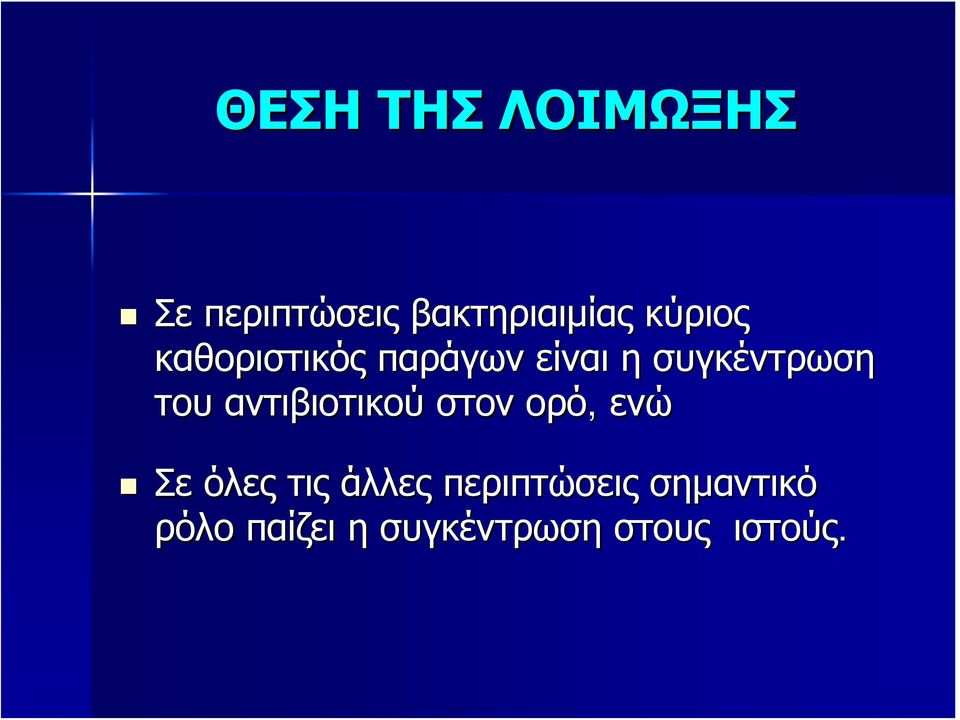 ΘΕΣΗ ΤΗΣ ΛΟΙΜΩΞΗΣ

Σε περιπτώσεις βακτηριαιμίας κύριος καθοριστικός παράγων είναι η συγκέντρωση του αντιβιοτικού στον ορό, ενώ

Σε όλες τις άλλες περιπτώσεις σημαντικό ρόλο παίζει η συγκέντρωση στους ιστούς.